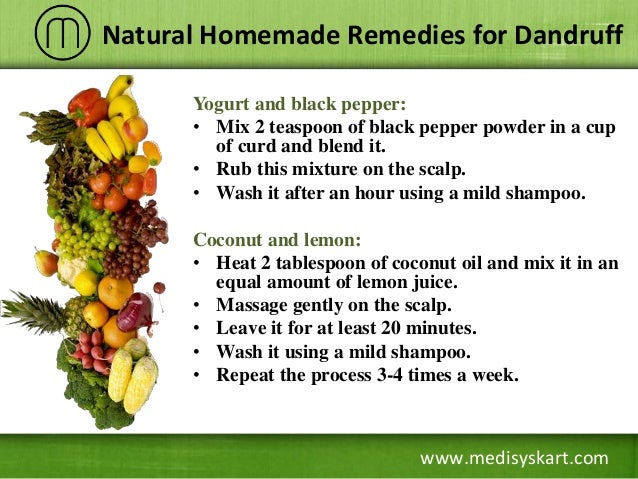 Natural Homemade Remedies for Dandruff

Yogurt and black pepper:
• Mix 2 teaspoon of black pepper powder in a cup of curd and blend it.
• Rub this mixture on the scalp.
• Wash it after an hour using a mild shampoo.

Coconut and lemon:
• Heat 2 tablespoon of coconut oil and mix it in an equal amount of lemon juice.
• Massage gently on the scalp.
• Leave it for at least 20 minutes.
• Wash it using a mild shampoo.
• Repeat the process 3-4 times a week.

www.medisyskart.com